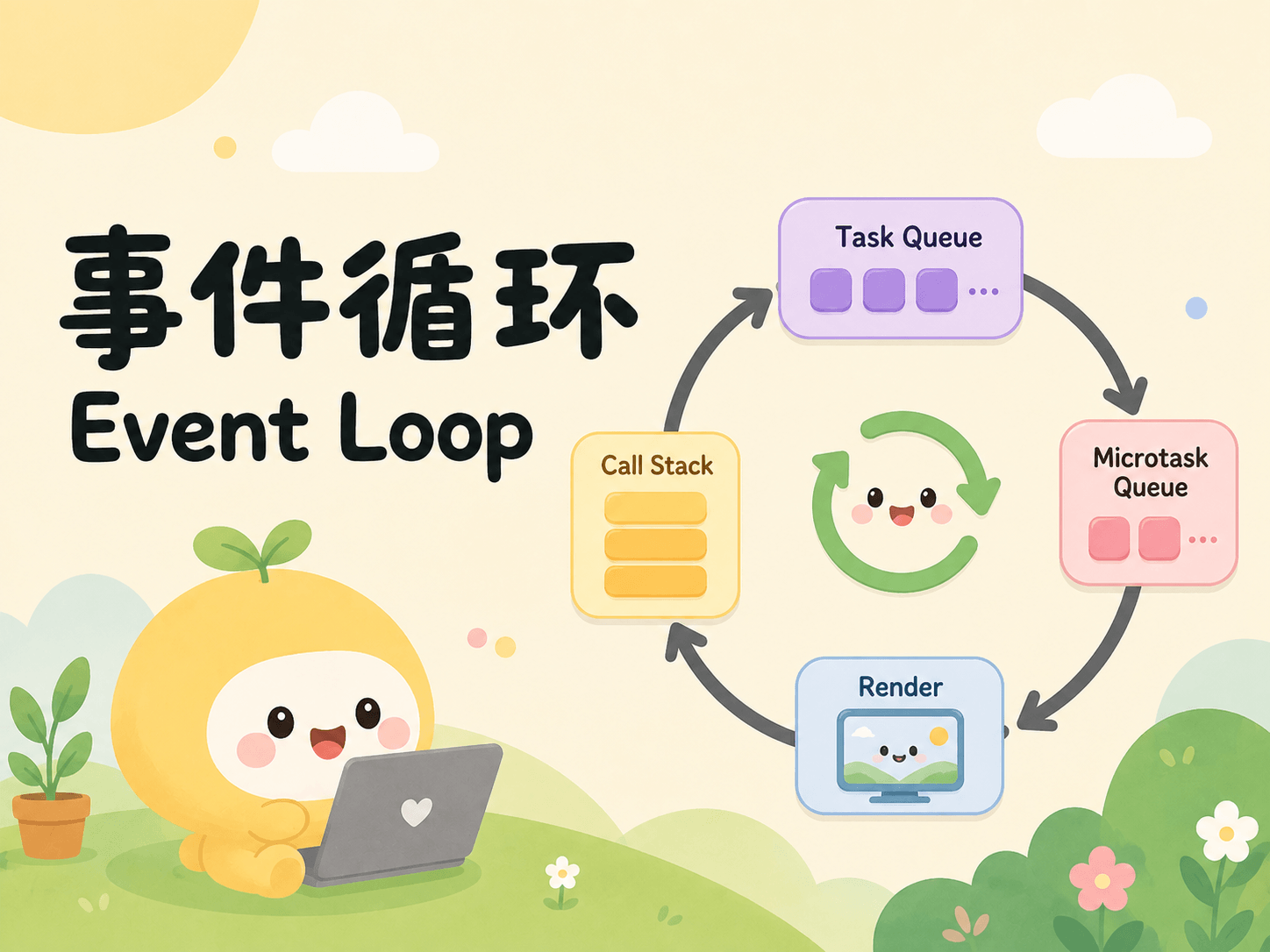 事件循环
Event Loop

Task Queue
...

Microtask Queue
...

Render

Call Stack